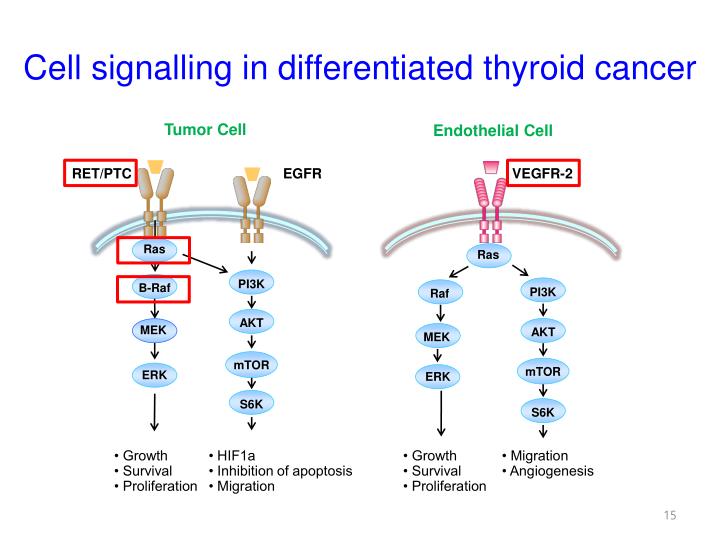 Cell signalling in differentiated thyroid cancer

Tumor Cell

RET/PTC

EGFR

Ras

B-Raf

MEK

ERK

PI3K

AKT

mTOR

S6K

• Growth
• Survival
• Proliferation

• HIF1a
• Inhibition of apoptosis
• Migration

Endothelial Cell

VEGFR-2

Ras

Raf

MEK

ERK

PI3K

AKT

mTOR

S6K

• Growth
• Survival
• Proliferation

• Migration
• Angiogenesis

15